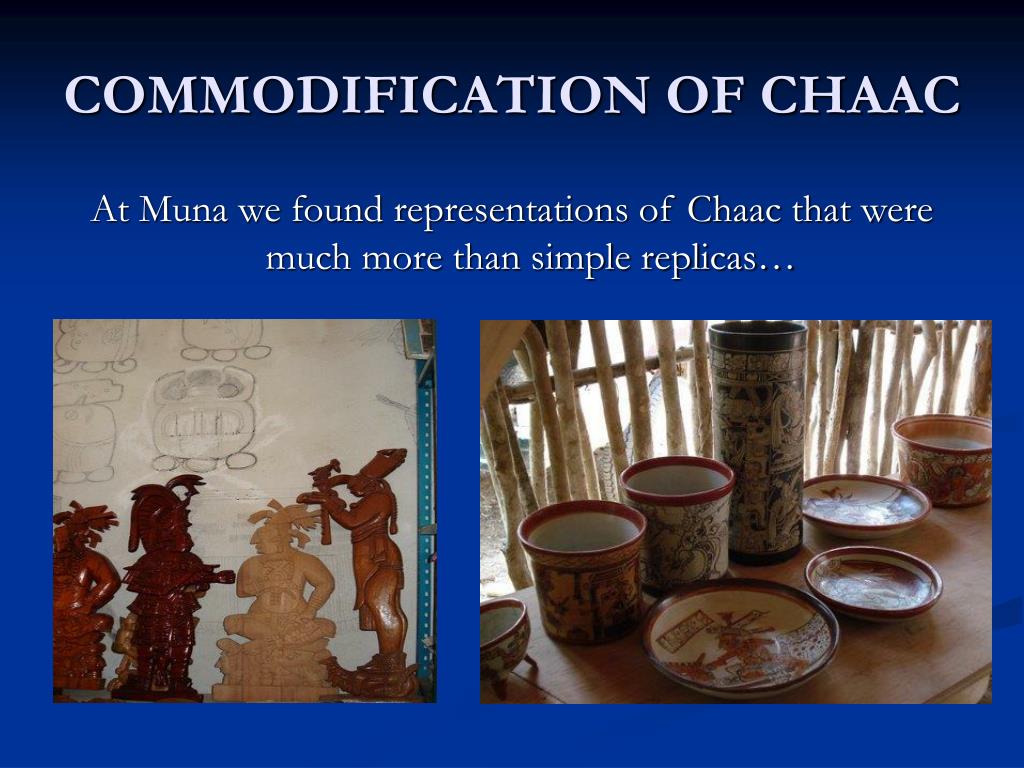 COMMODIFICATION OF CHAAC

At Muna we found representations of Chaac that were much more than simple replicas…